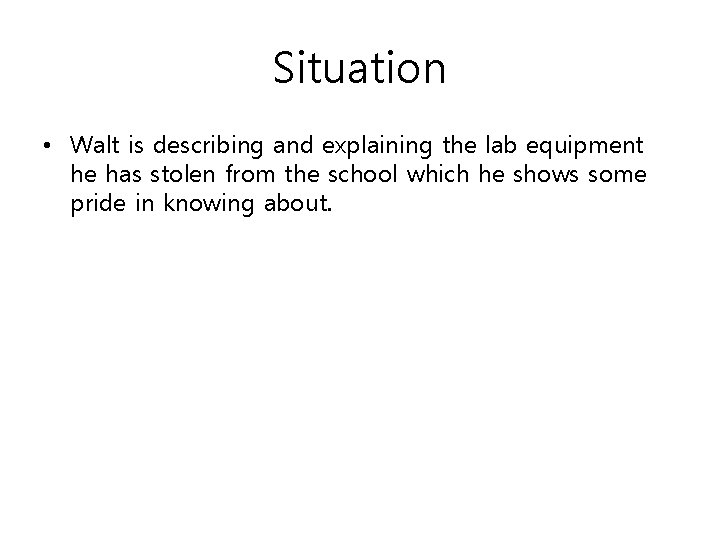 Situation

• Walt is describing and explaining the lab equipment he has stolen from the school which he shows some pride in knowing about.